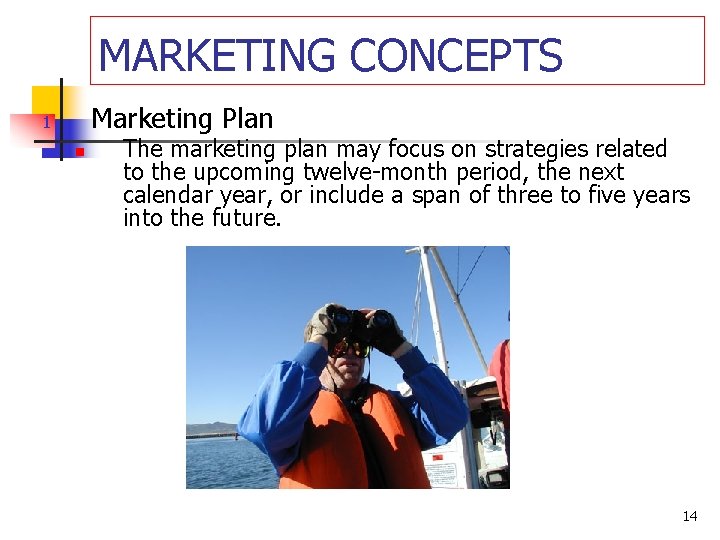 MARKETING CONCEPTS

1 Marketing Plan

The marketing plan may focus on strategies related to the upcoming twelve-month period, the next calendar year, or include a span of three to five years into the future.

14